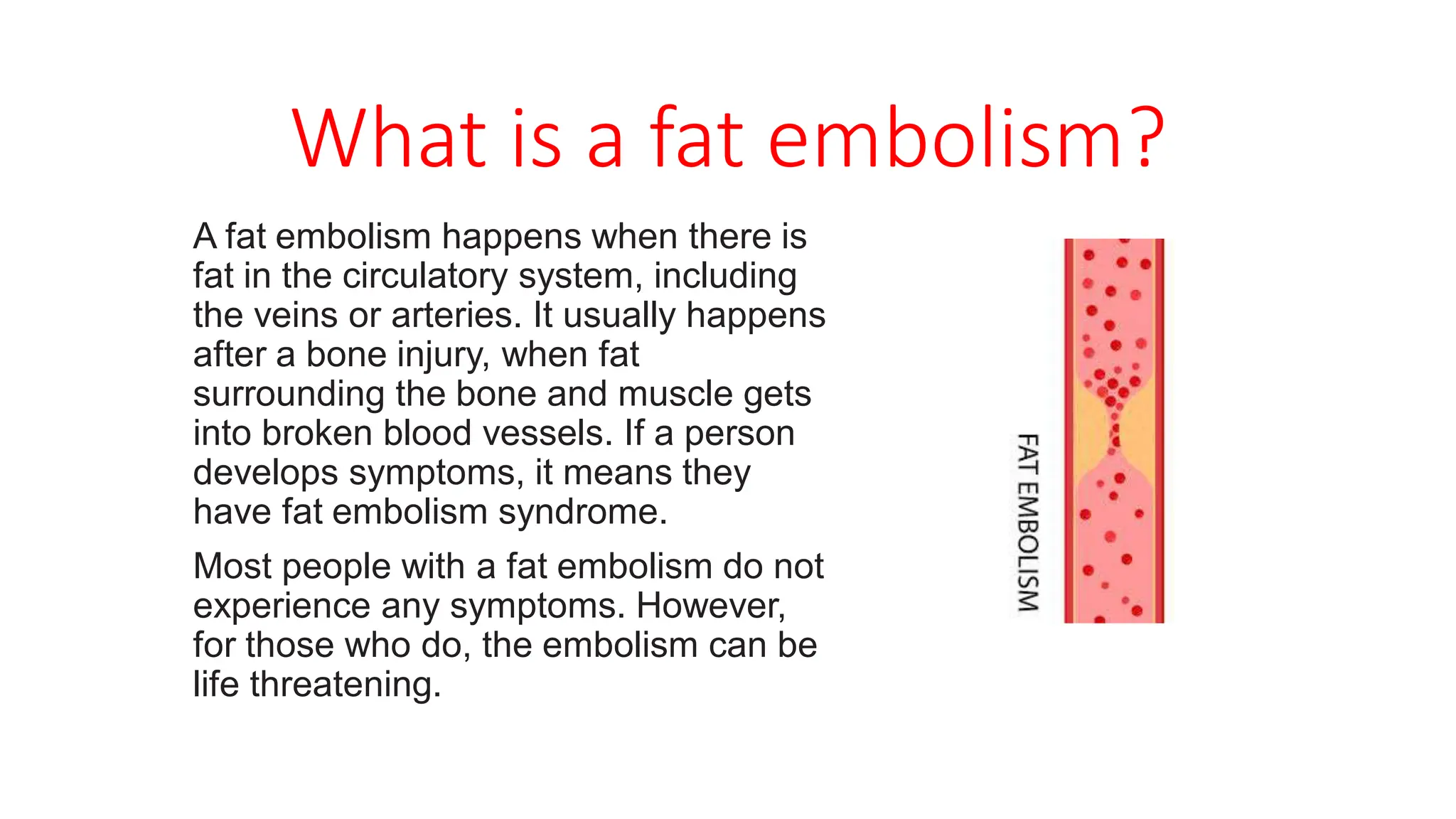 What is a fat embolism?

A fat embolism happens when there is fat in the circulatory system, including the veins or arteries. It usually happens after a bone injury, when fat surrounding the bone and muscle gets into broken blood vessels. If a person develops symptoms, it means they have fat embolism syndrome.

Most people with a fat embolism do not experience any symptoms. However, for those who do, the embolism can be life threatening.

FAT EMBOLISM